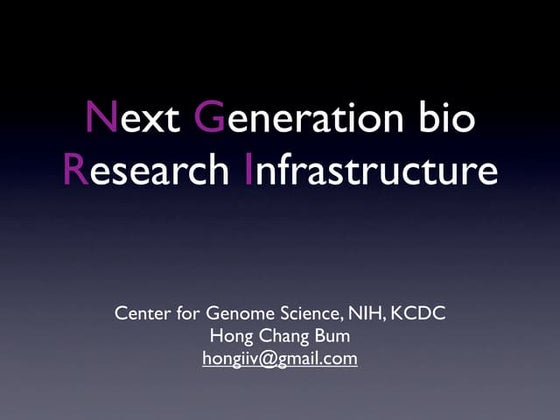 Next Generation bio Research Infrastructure

Center for Genome Science, NIH, KCDC
Hong Chang Bum
hongiiv@gmail.com